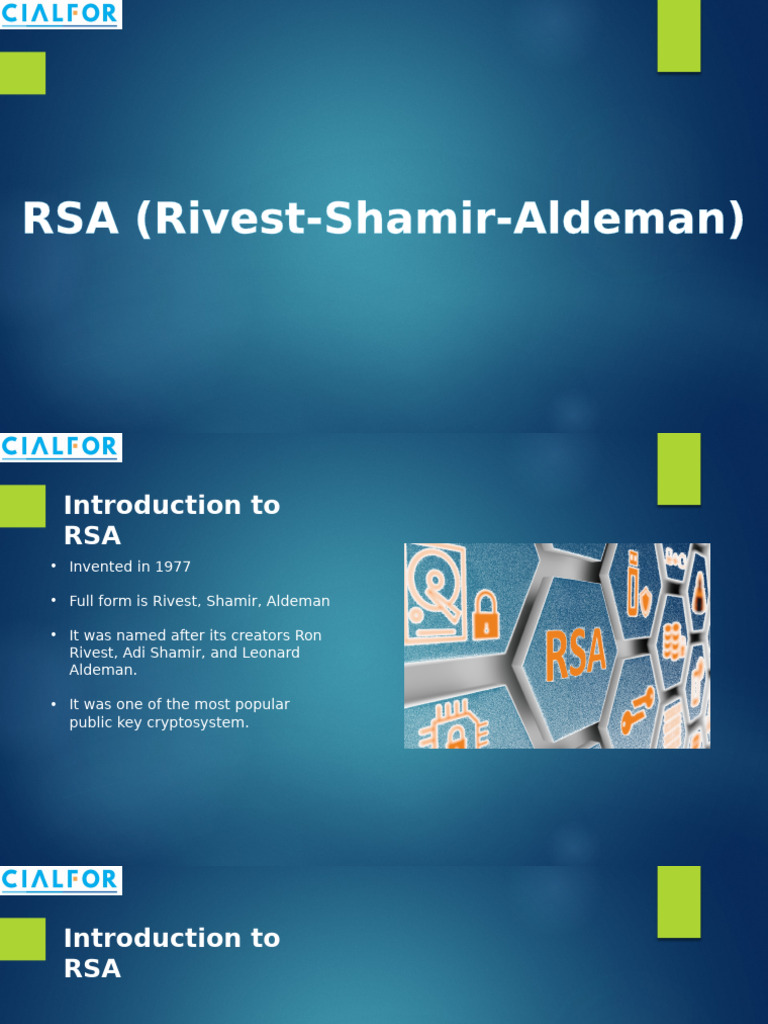 CIALFOR

RSA (Rivest-Shamir-Aldeman)

CIALFOR

Introduction to RSA

• Invented in 1977

• Full form is Rivest, Shamir, Aldeman

• It was named after its creators Ron Rivest, Adi Shamir, and Leonard Aldeman.

• It was one of the most popular public key cryptosystem.

RSA

CIALFOR

Introduction to RSA